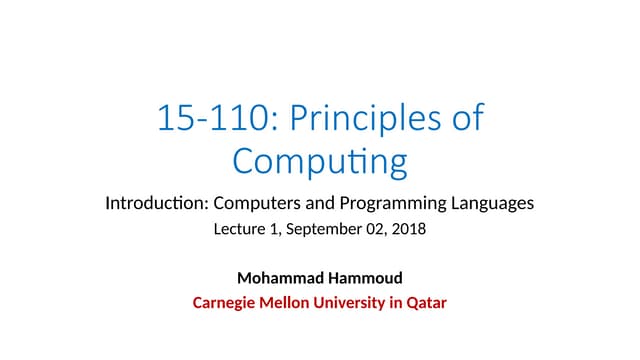 15-110: Principles of Computing

Introduction: Computers and Programming Languages
Lecture 1, September 02, 2018

Mohammad Hammoud
Carnegie Mellon University in Qatar